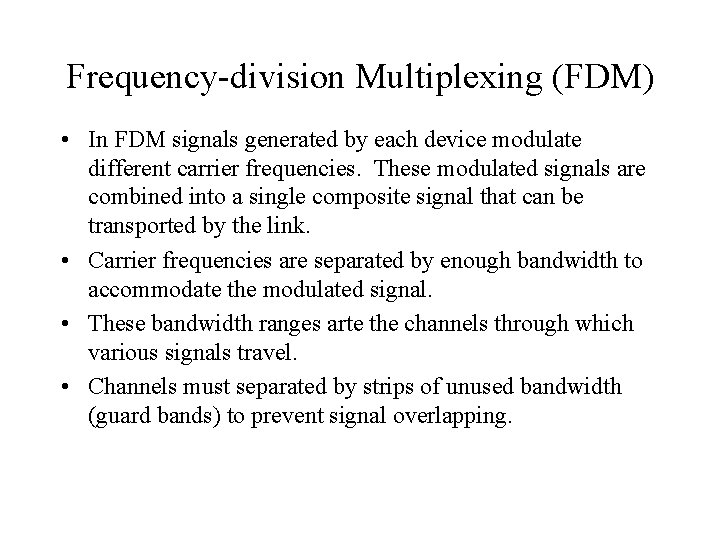 Frequency-division Multiplexing (FDM)

• In FDM signals generated by each device modulate different carrier frequencies. These modulated signals are combined into a single composite signal that can be transported by the link.

• Carrier frequencies are separated by enough bandwidth to accommodate the modulated signal.

• These bandwidth ranges arte the channels through which various signals travel.

• Channels must separated by strips of unused bandwidth (guard bands) to prevent signal overlapping.